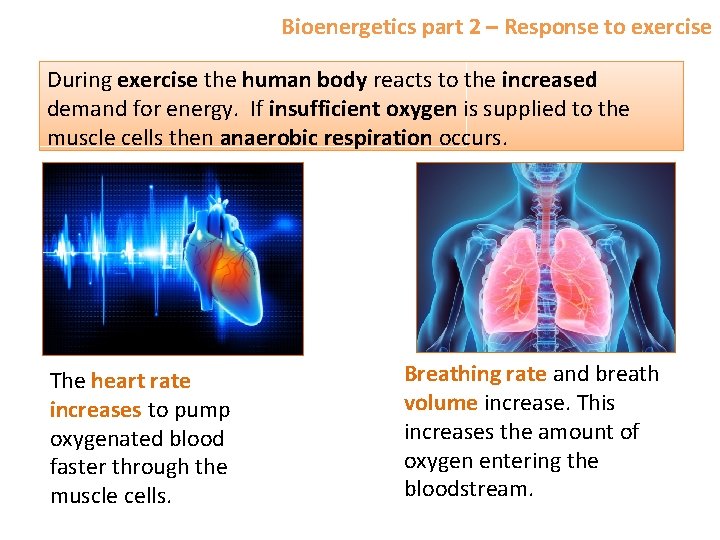 Bioenergetics part 2 – Response to exercise

During exercise the human body reacts to the increased demand for energy. If insufficient oxygen is supplied to the muscle cells then anaerobic respiration occurs.

The heart rate increases to pump oxygenated blood faster through the muscle cells.

Breathing rate and breath volume increase. This increases the amount of oxygen entering the bloodstream.